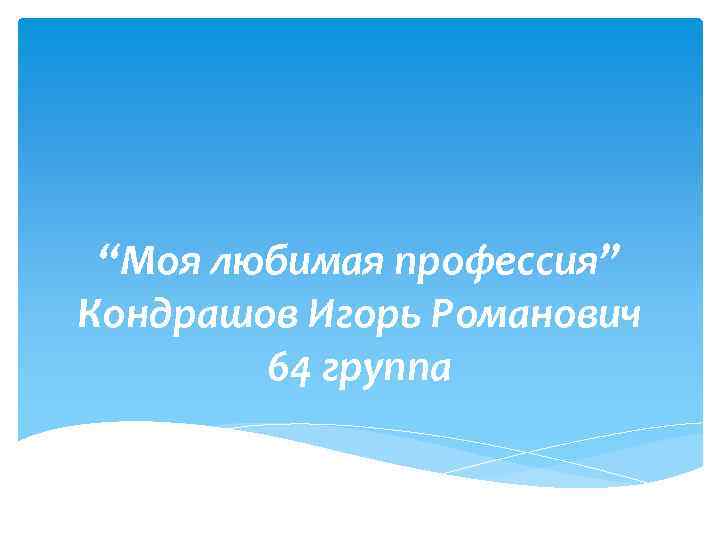 “Моя любимая профессия”
Кондрашов Игорь Романович
64 группа